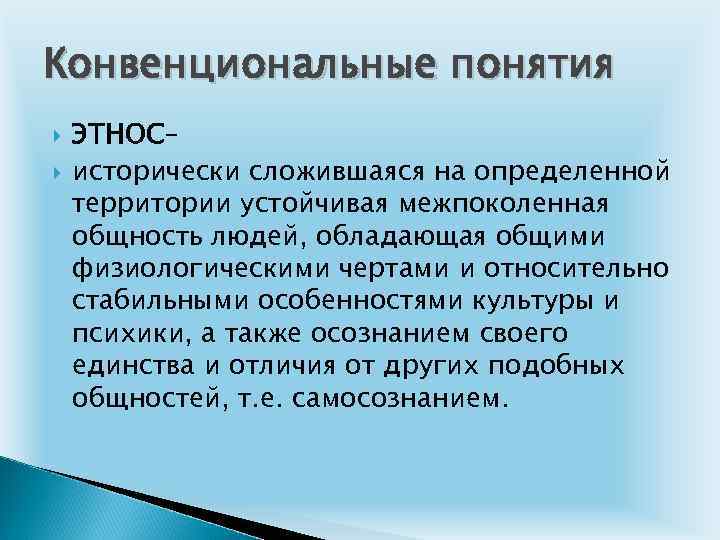 Конвенциональные понятия

ЭТНОС–

исторически сложившаяся на определенной территории устойчивая межпоколенная общность людей, обладающая общими физиологическими чертами и относительно стабильными особенностями культуры и психики, а также осознанием своего единства и отличия от других подобных общностей, т.е. самосознанием.